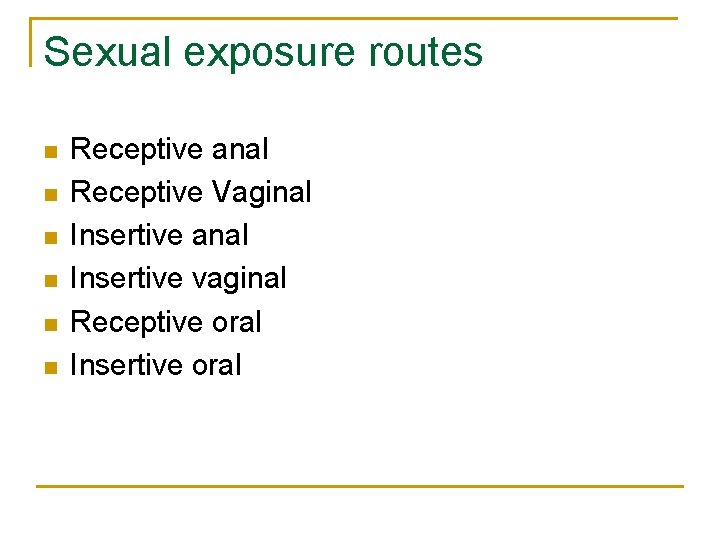 Sexual exposure routes

- Receptive anal
- Receptive Vaginal
- Insertive anal
- Insertive vaginal
- Receptive oral
- Insertive oral